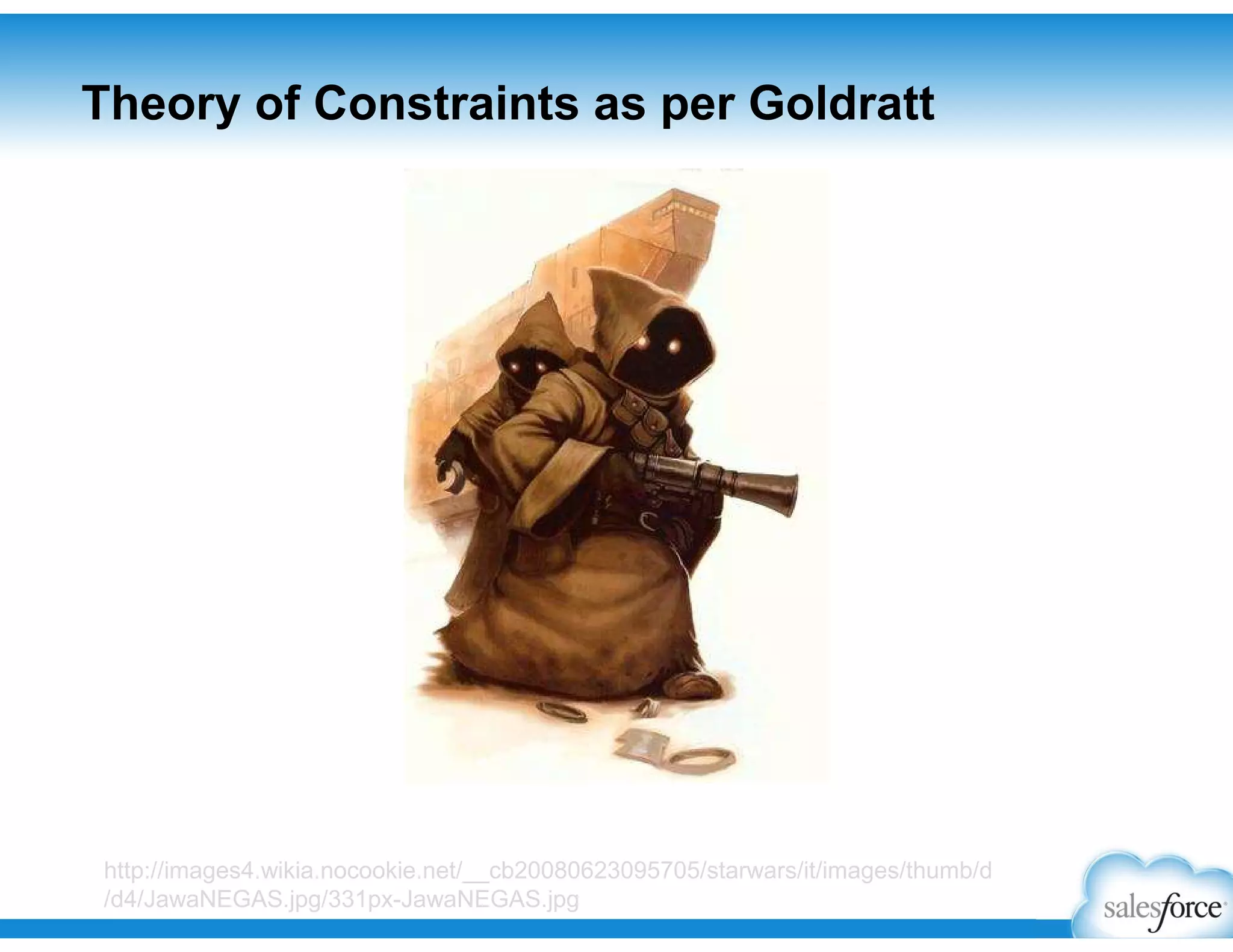 Theory of Constraints as per Goldratt

http://images4.wikia.nocookie.net/__cb20080623095705/starwars/it/images/thumb/d/d4/JawaNEGAS.jpg/331px-JawaNEGAS.jpg

salesforce